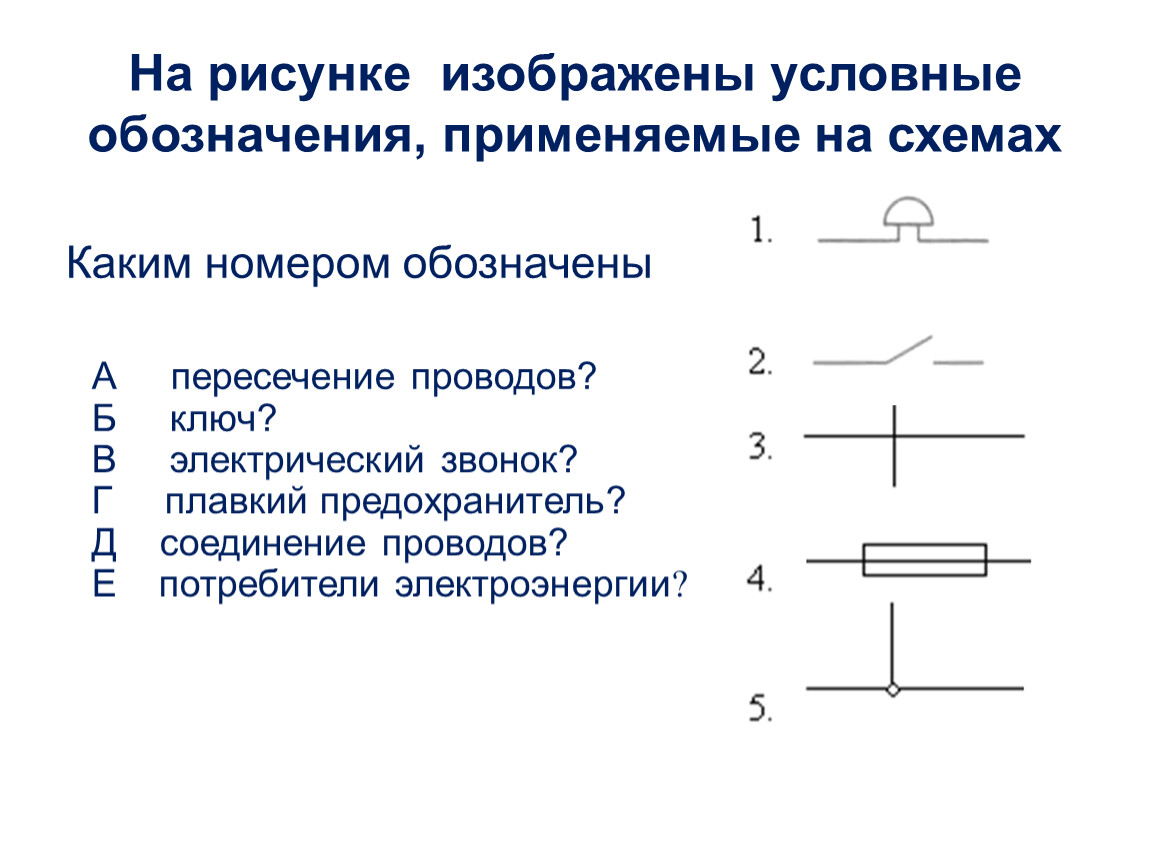 На рисунке изображены условные обозначения, применяемые на схемах

Каким номером обозначены

А пересечение проводов?
Б ключ?
В электрический звонок?
Г плавкий предохранитель?
Д соединение проводов?
Е потребители электроэнергии?

1.

2.

3.

4.

5.